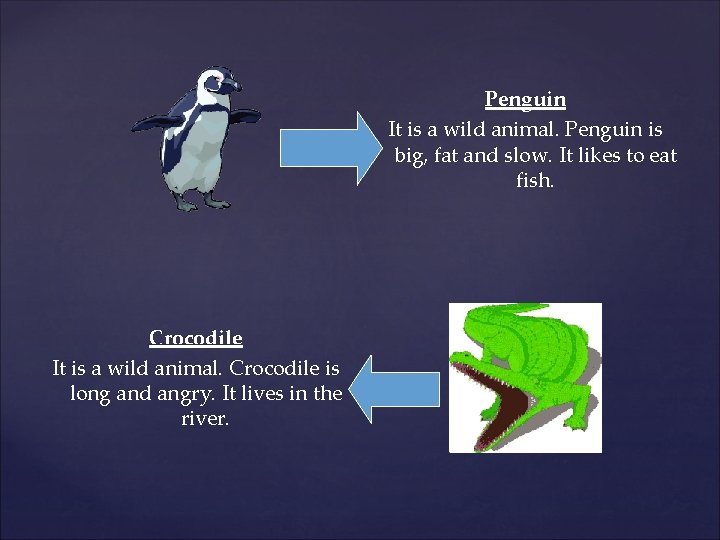 Penguin
It is a wild animal. Penguin is big, fat and slow. It likes to eat fish.

Crocodile
It is a wild animal. Crocodile is long and angry. It lives in the river.